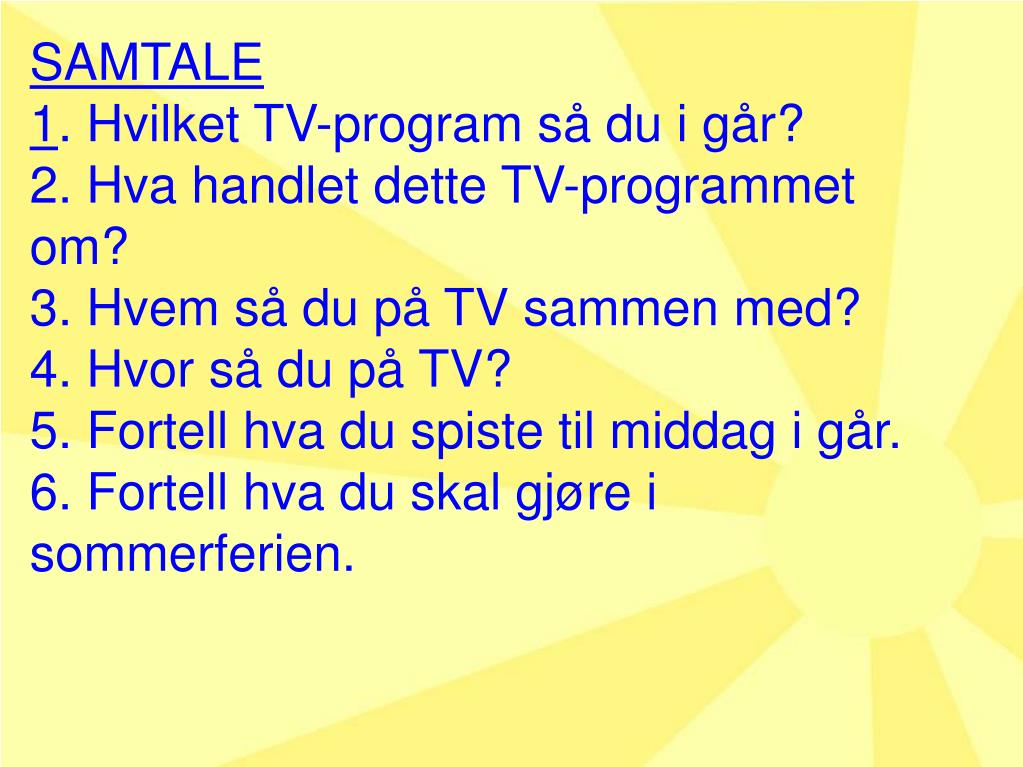 SAMTALE
1. Hvilket TV-program så du i går?
2. Hva handlet dette TV-programmet om?
3. Hvem så du på TV sammen med?
4. Hvor så du på TV?
5. Fortell hva du spiste til middag i går.
6. Fortell hva du skal gjøre i sommerferien.